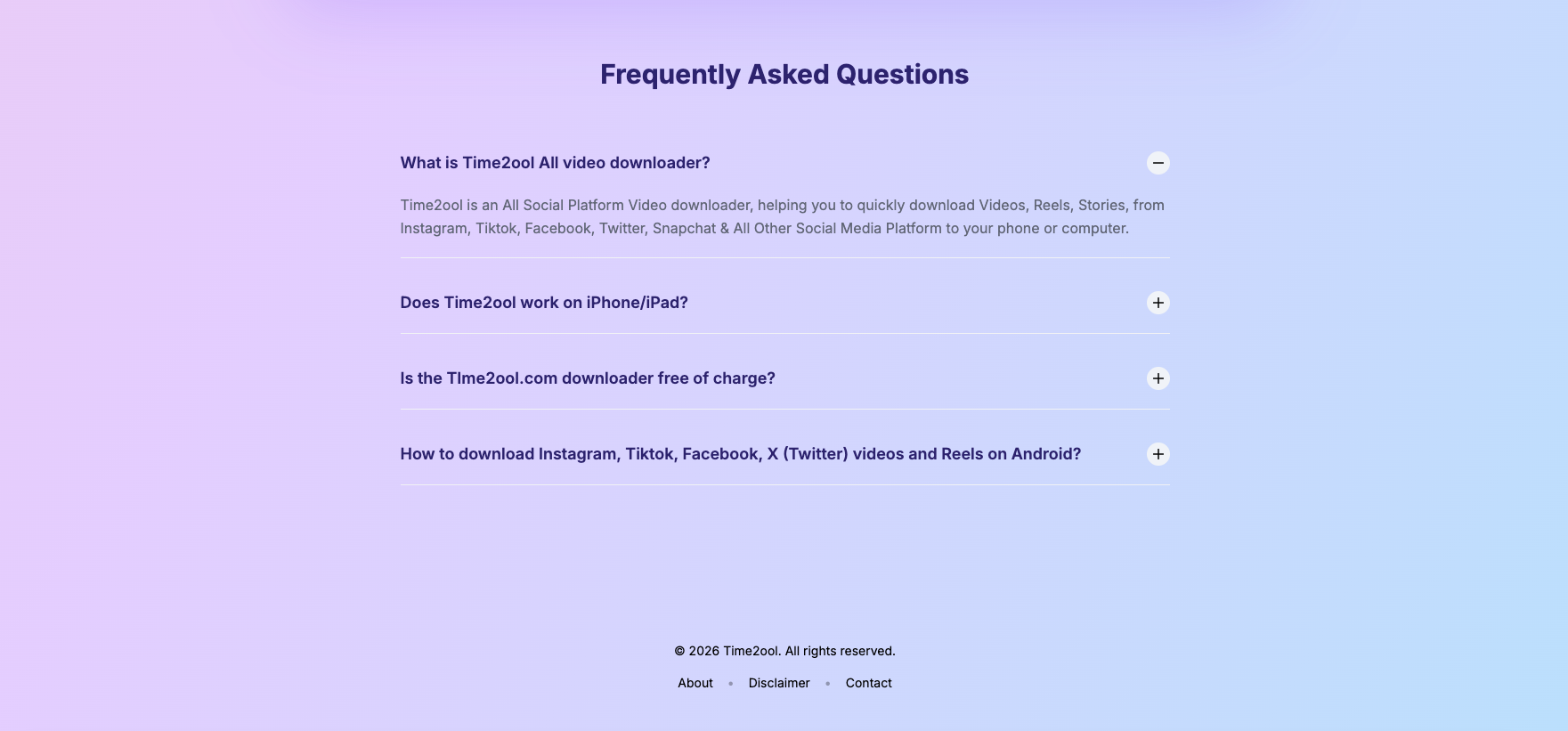 Frequently Asked Questions

What is Time2ool All video downloader?

Time2ool is an All Social Platform Video downloader, helping you to quickly download Videos, Reels, Stories, from Instagram, Tiktok, Facebook, Twitter, Snapchat & All Other Social Media Platform to your phone or computer.

Does Time2ool work on iPhone/iPad?

Is the TIme2ool.com downloader free of charge?

How to download Instagram, Tiktok, Facebook, X (Twitter) videos and Reels on Android?

© 2026 Time2ool. All rights reserved.

About • Disclaimer • Contact